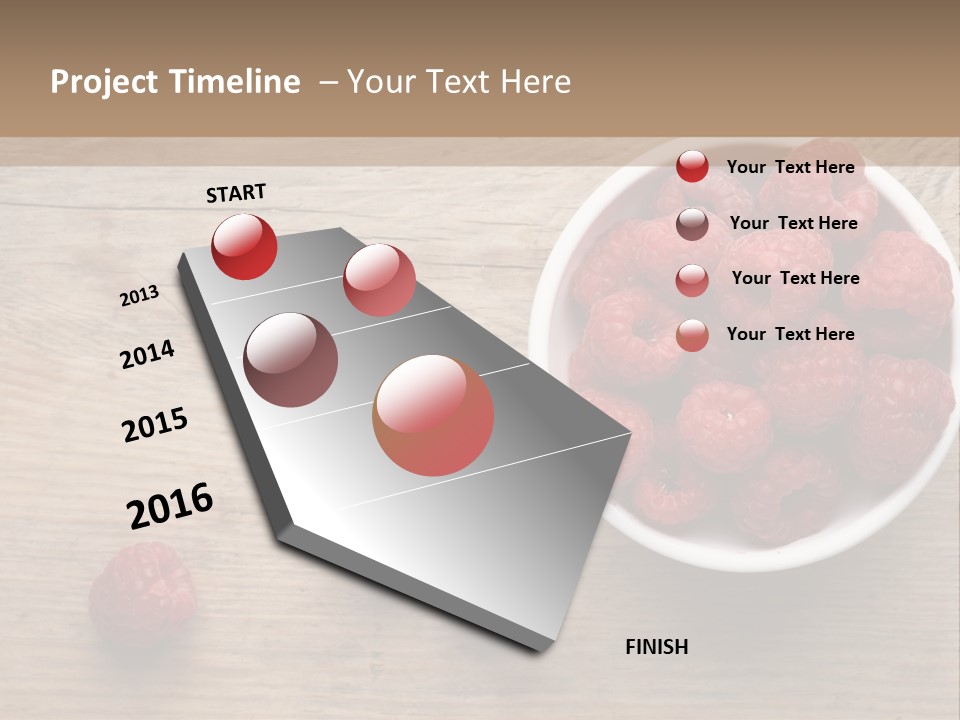 Project Timeline – Your Text Here

START

2013

2014

2015

2016

FINISH

Your Text Here

Your Text Here

Your Text Here

Your Text Here